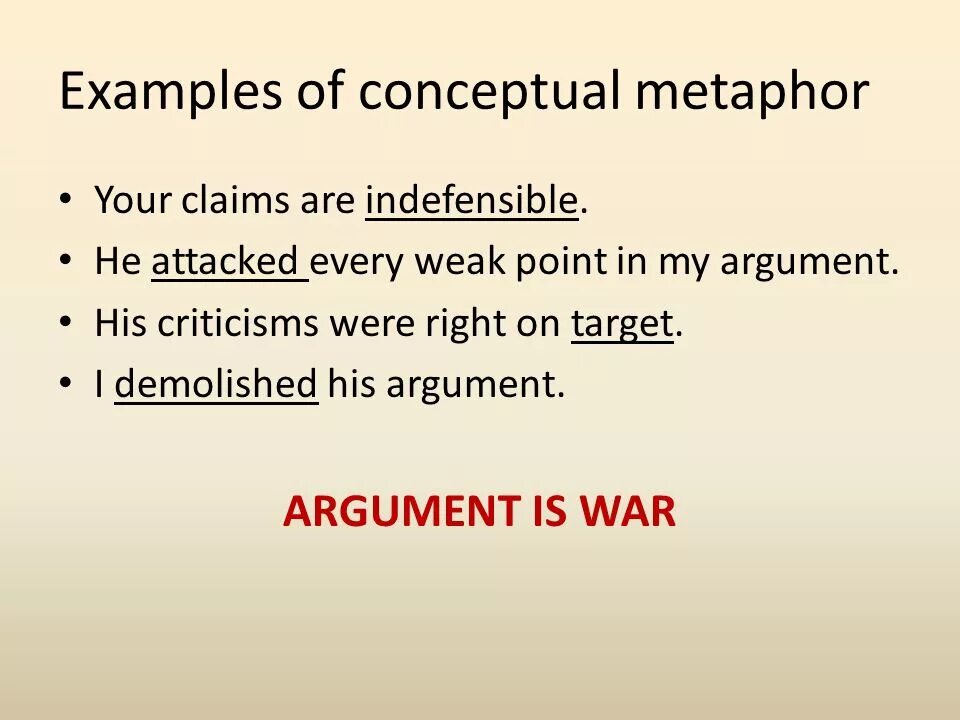 Examples of conceptual metaphor

• Your claims are indefensible.
• He attacked every weak point in my argument.
• His criticisms were right on target.
• I demolished his argument.

ARGUMENT IS WAR